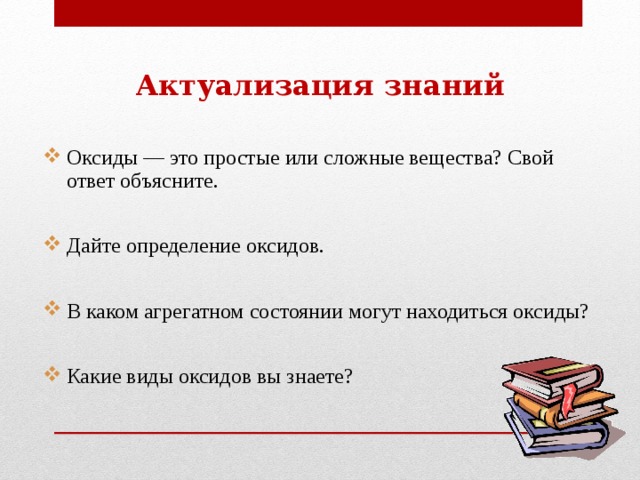 Актуализация знаний

Оксиды — это простые или сложные вещества? Свой ответ объясните.

Дайте определение оксидов.

В каком агрегатном состоянии могут находиться оксиды?

Какие виды оксидов вы знаете?